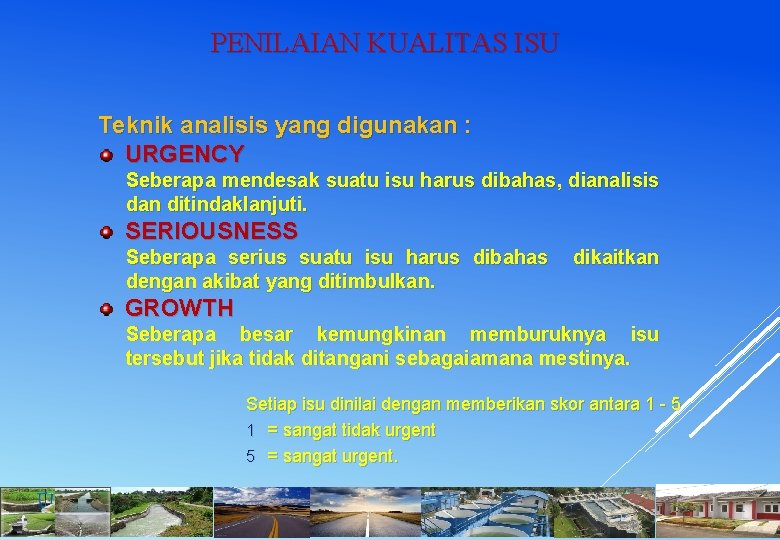 PENILAIAN KUALITAS ISU

Teknik analisis yang digunakan :

URGENCY

Seberapa mendesak suatu isu harus dibahas, dianalisis dan ditindaklanjuti.

SERIOUSNESS

Seberapa serius suatu isu harus dibahas dikaitkan dengan akibat yang ditimbulkan.

GROWTH

Seberapa besar kemungkinan memburuknya isu tersebut jika tidak ditangani sebagaiamana mestinya.

Setiap isu dinilai dengan memberikan skor antara 1 - 5

1 = sangat tidak urgent

5 = sangat urgent.